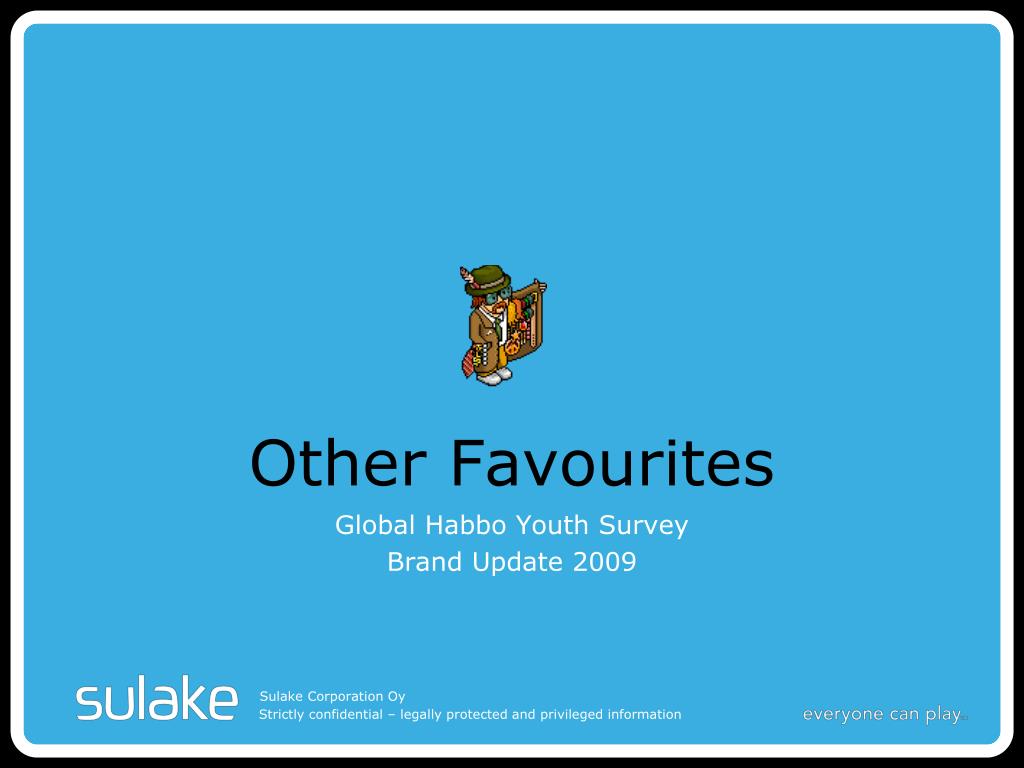 Other Favourites

Global Habbo Youth Survey
Brand Update 2009

sulake

Sulake Corporation Oy
Strictly confidential – legally protected and privileged information

everyone can play.